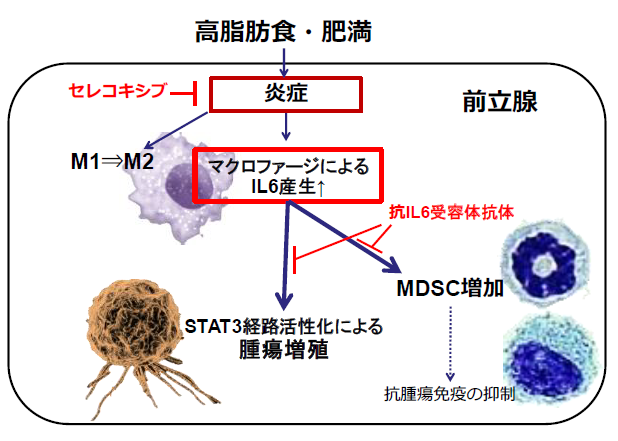 高脂肪食・肥満

セレコキシブ

炎症

前立腺

M1⇒M2

マクロファージによる IL6産生↑

抗IL6受容体抗体

MDSC増加

STAT3経路活性化による

腫瘍増殖

抗腫瘍免疫の抑制